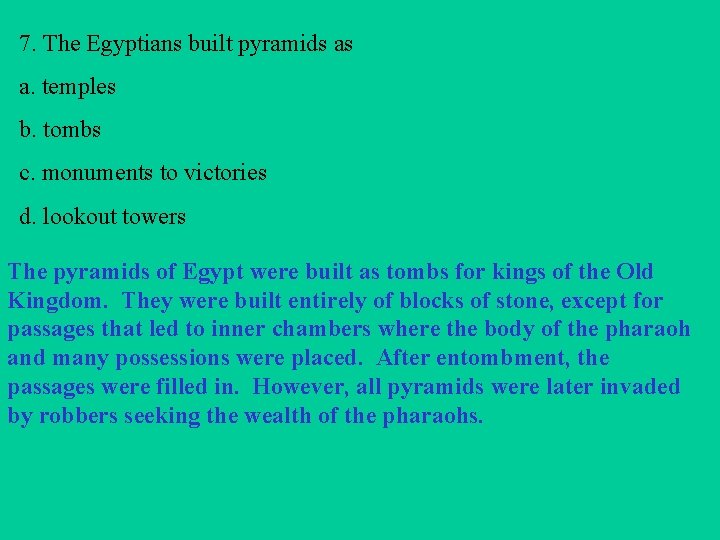 7. The Egyptians built pyramids as

a. temples

b. tombs

c. monuments to victories

d. lookout towers

The pyramids of Egypt were built as tombs for kings of the Old Kingdom. They were built entirely of blocks of stone, except for passages that led to inner chambers where the body of the pharaoh and many possessions were placed. After entombment, the passages were filled in. However, all pyramids were later invaded by robbers seeking the wealth of the pharaohs.